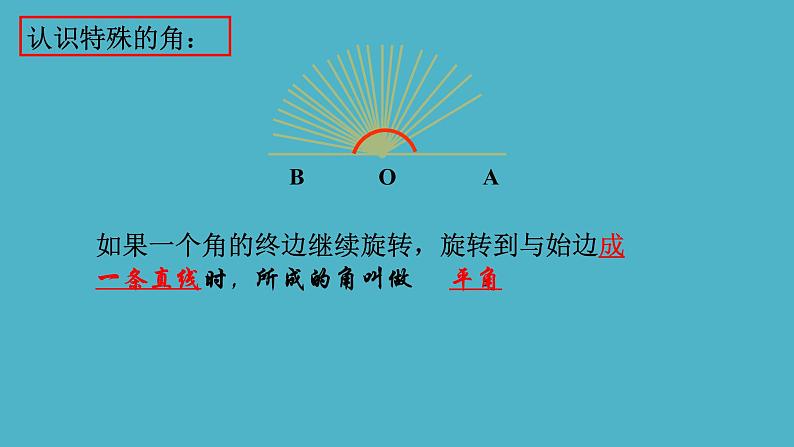 认识特殊的角：

B O A

如果一个角的终边继续旋转，旋转到与始边成一条直线时，所成的角叫做 平角